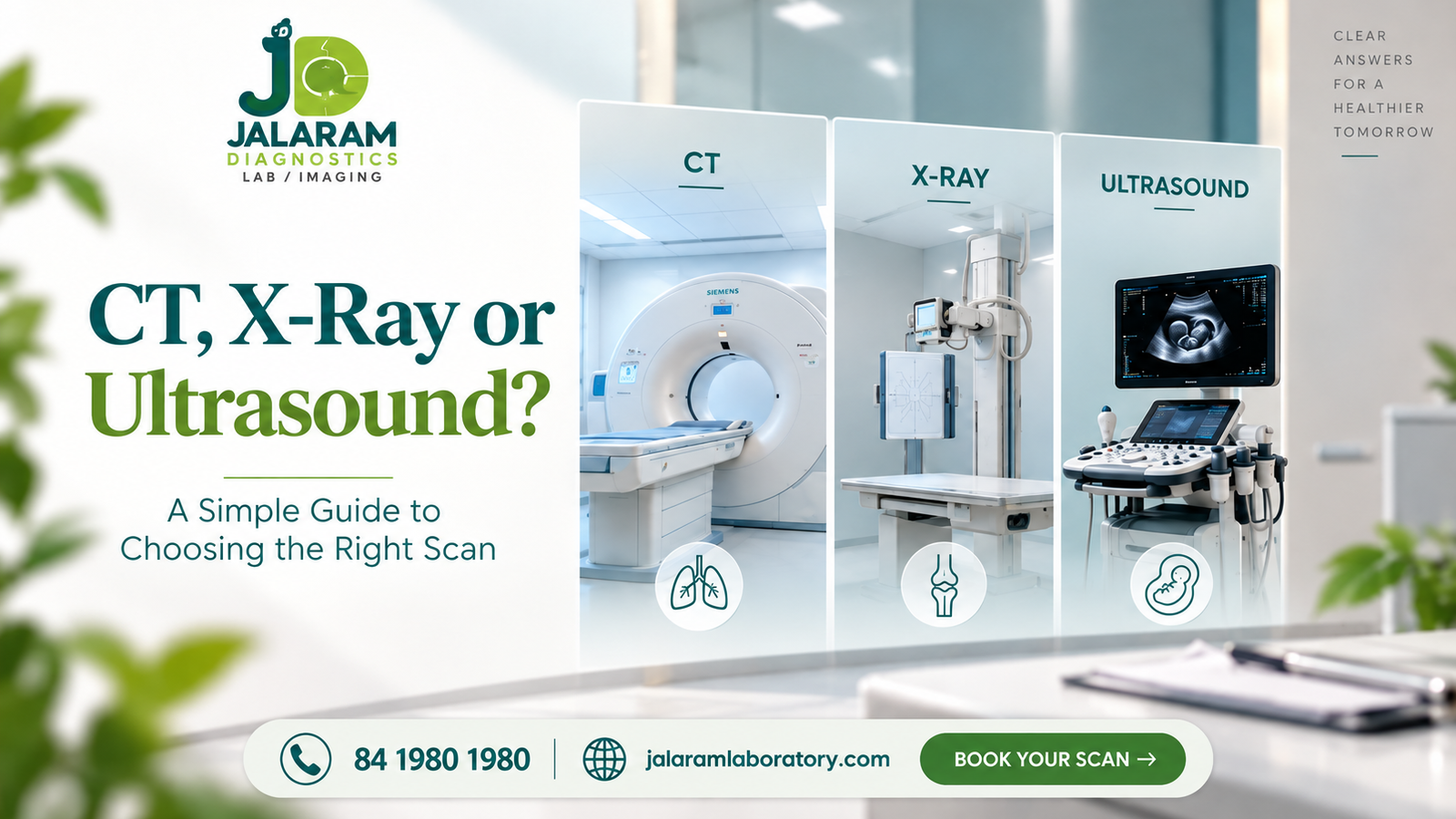 JD
JALARAM
DIAGNOSTICS
LAB / IMAGING

CLEAR ANSWERS FOR A HEALTHIER TOMORROW

CT, X-Ray or Ultrasound?

A Simple Guide to Choosing the Right Scan

CT

SIEMENS

X-RAY

ULTRASOUND

84 1980 1980

jalaramlaboratory.com

BOOK YOUR SCAN →